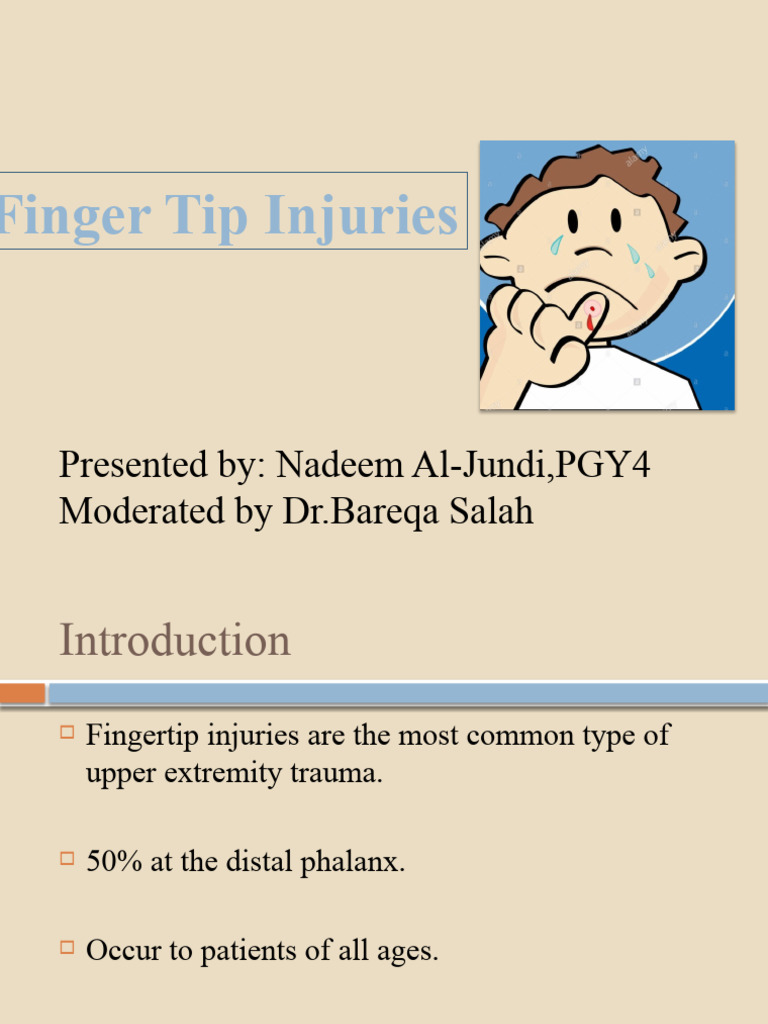 Finger Tip Injuries

Presented by: Nadeem Al-Jundi,PGY4
Moderated by Dr.Bareqa Salah

Introduction

Fingertip injuries are the most common type of upper extremity trauma.

50% at the distal phalanx.

Occur to patients of all ages.